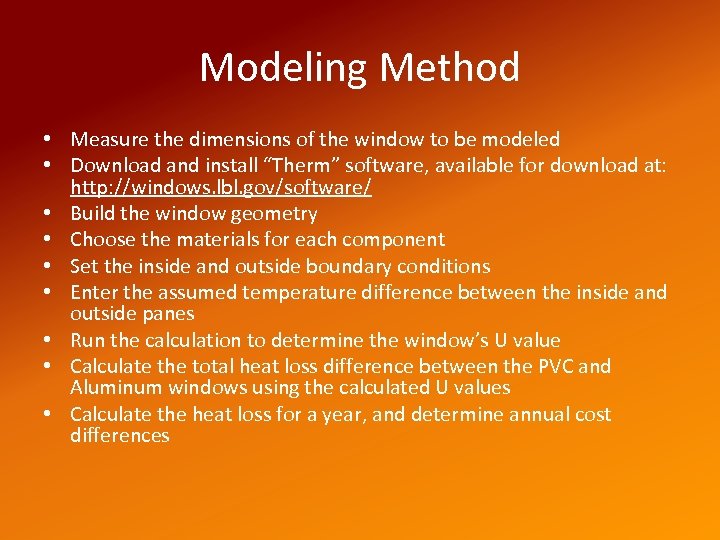 Modeling Method

• Measure the dimensions of the window to be modeled
• Download and install “Therm” software, available for download at: http://windows.lbl.gov/software/
• Build the window geometry
• Choose the materials for each component
• Set the inside and outside boundary conditions
• Enter the assumed temperature difference between the inside and outside panes
• Run the calculation to determine the window’s U value
• Calculate the total heat loss difference between the PVC and Aluminum windows using the calculated U values
• Calculate the heat loss for a year, and determine annual cost differences